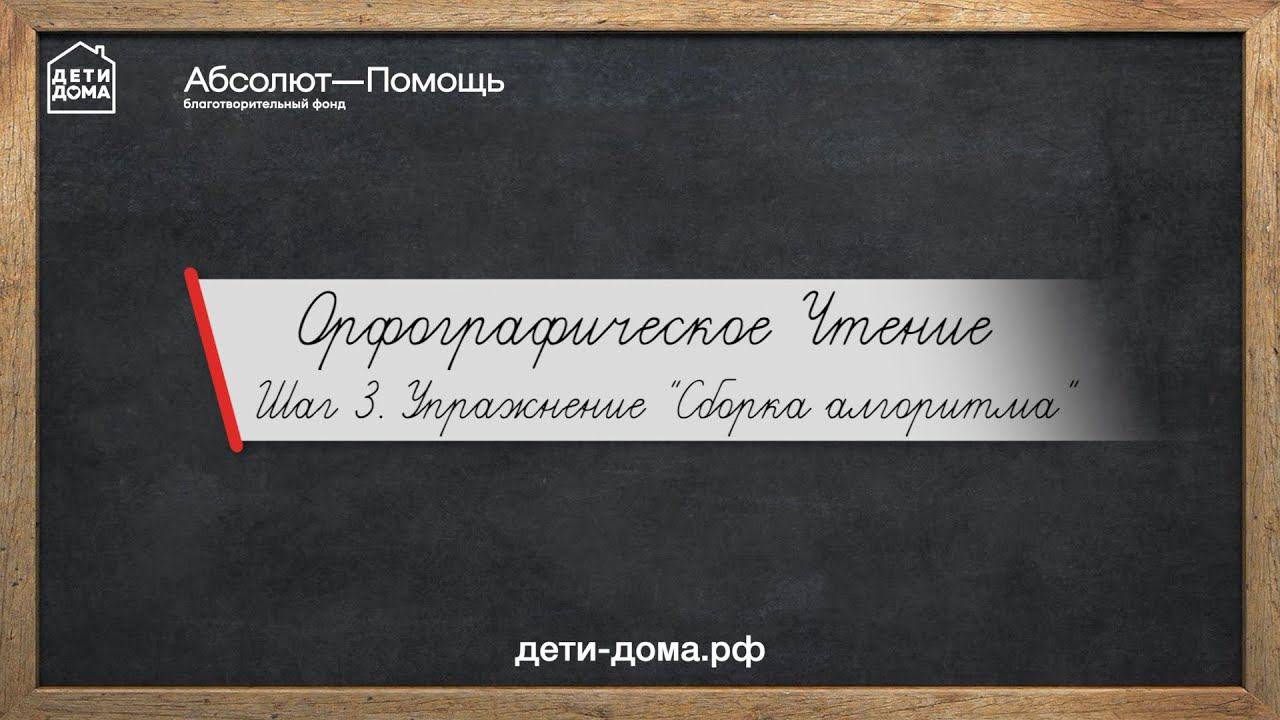 ДЕТИ ДОМА

Абсолют—Помощь
благотворительный фонд

Орфографическое Чтение
Шаг 3. Упражнение "Сборка алгоритма"

дети-дома.рф